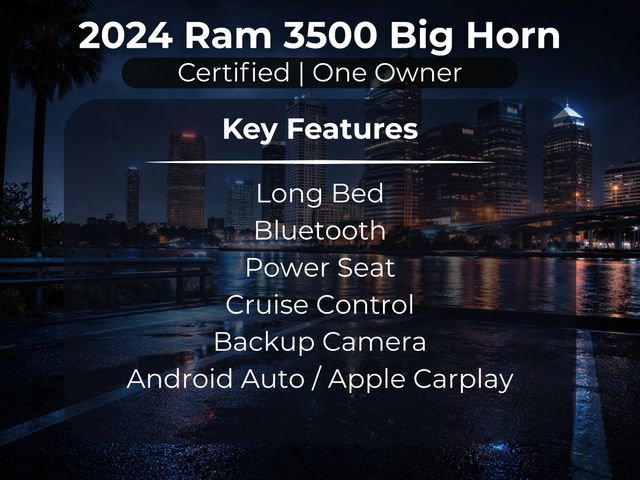 2024 Ram 3500 Big Horn

Certified | One Owner

Key Features

Long Bed
Bluetooth
Power Seat
Cruise Control
Backup Camera
Android Auto / Apple Carplay